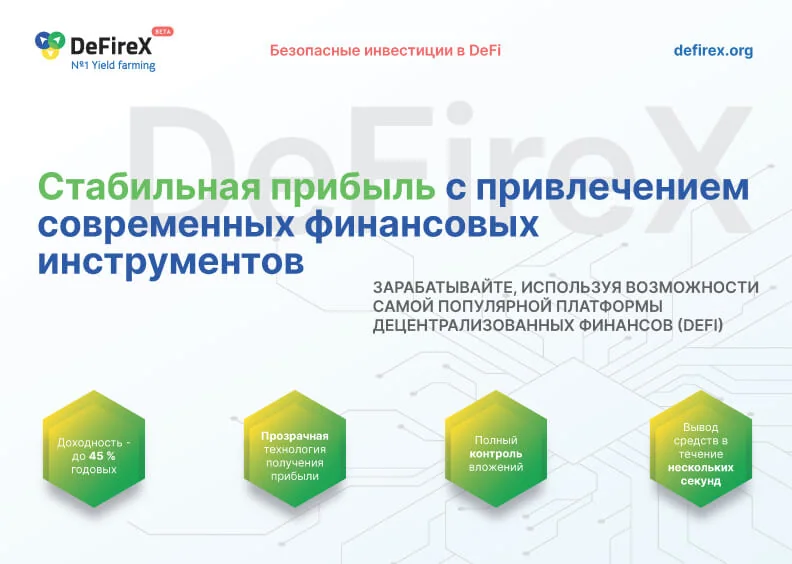 DeFireX BETA
№1 Yield farming

Безопасные инвестиции в DeFi

defirex.org

Стабильная прибыль с привлечением современных финансовых инструментов

ЗАРАБАТЫВАЙТЕ, ИСПОЛЬЗУЯ ВОЗМОЖНОСТИ САМОЙ ПОПУЛЯРНОЙ ПЛАТФОРМЫ ДЕЦЕНТРАЛИЗОВАННЫХ ФИНАНСОВ (DEFI)

Доходность - до 45 % годовых

Прозрачная технология получения прибыли

Полный контроль вложений

Вывод средств в течение нескольких секунд

DeFireX